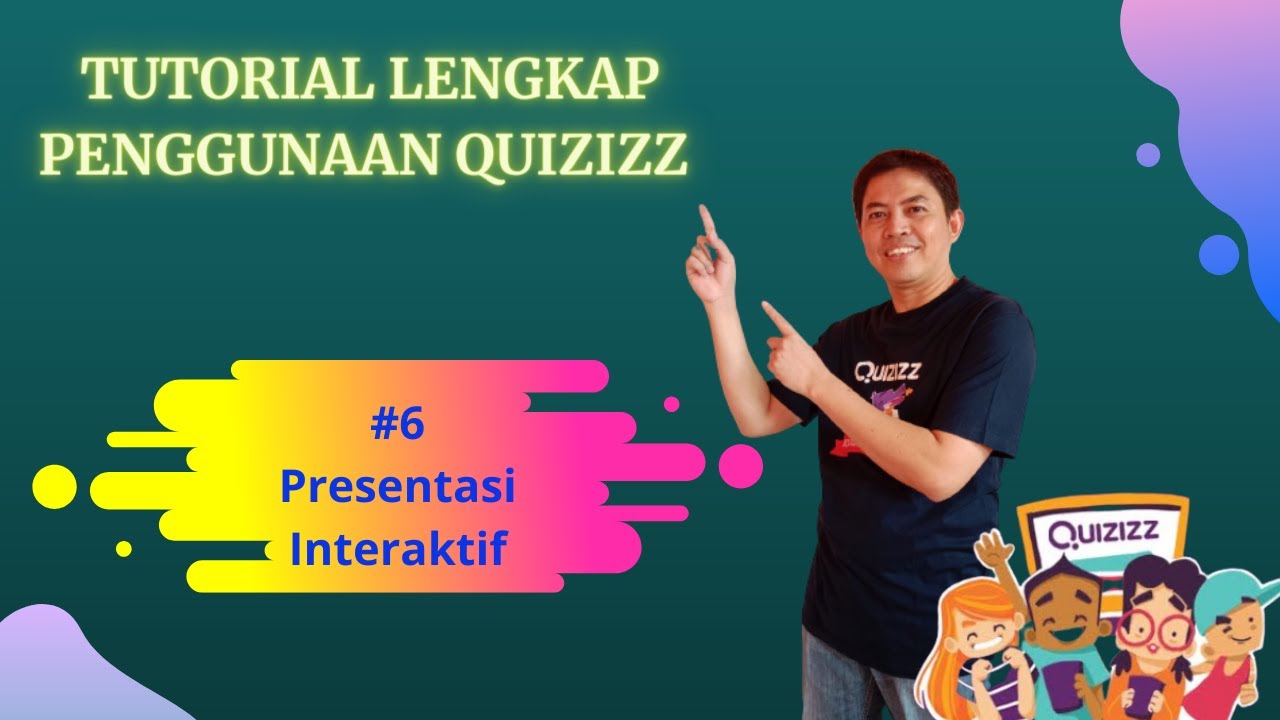 TUTORIAL LENGKAP PENGGUNAAN QUIZIZZ

#6
Presentasi
Interaktif

QUIZIZZ

QUIZIZZ